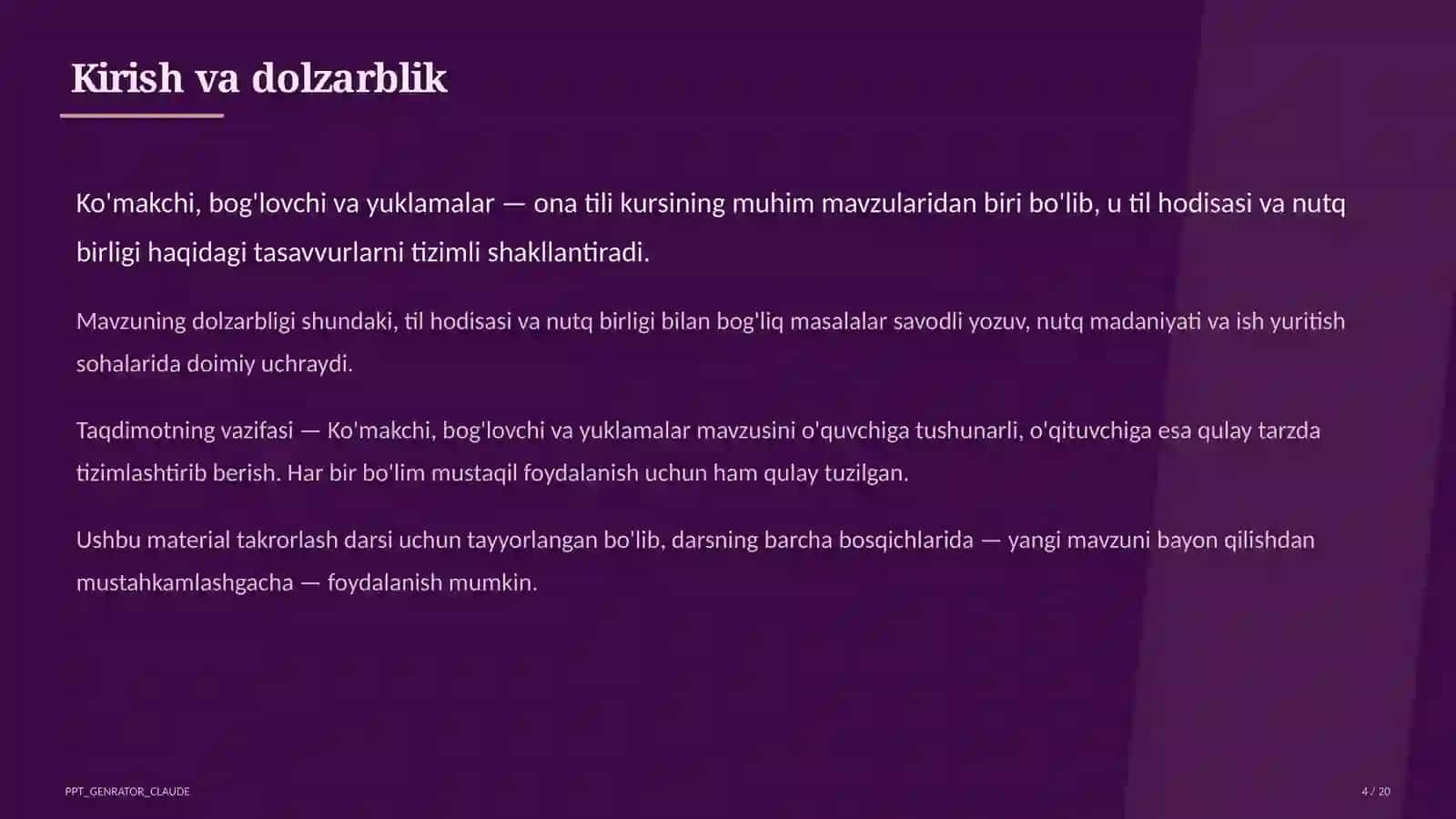 Kirish va dolzarblik

Ko'makchi, bog'lovchi va yuklamalar — ona tili kursining muhim mavzularidan biri bo'lib, u til hodisasi va nutq birligi haqidagi tasavvurlarni tizimli shakllantiradi.

Mavzuning dolzarbligi shundaki, til hodisasi va nutq birligi bilan bog'liq masalalar savodli yozuv, nutq madaniyati va ish yuritish sohalarida doimiy uchraydi.

Taqdimotning vazifasi — Ko'makchi, bog'lovchi va yuklamalar mavzusini o'quvchiga tushunarli, o'qituvchiga esa qulay tarzda tizimlashtirib berish. Har bir bo'lim mustaqil foydalanish uchun ham qulay tuzilgan.

Ushbu material takrorlash darsi uchun tayyorlangan bo'lib, darsning barcha bosqichlarida — yangi mavzuni bayon qilishdan mustahkamlashgacha — foydalanish mumkin.

PPT_GENRATOR_CLAUDE

4 / 20